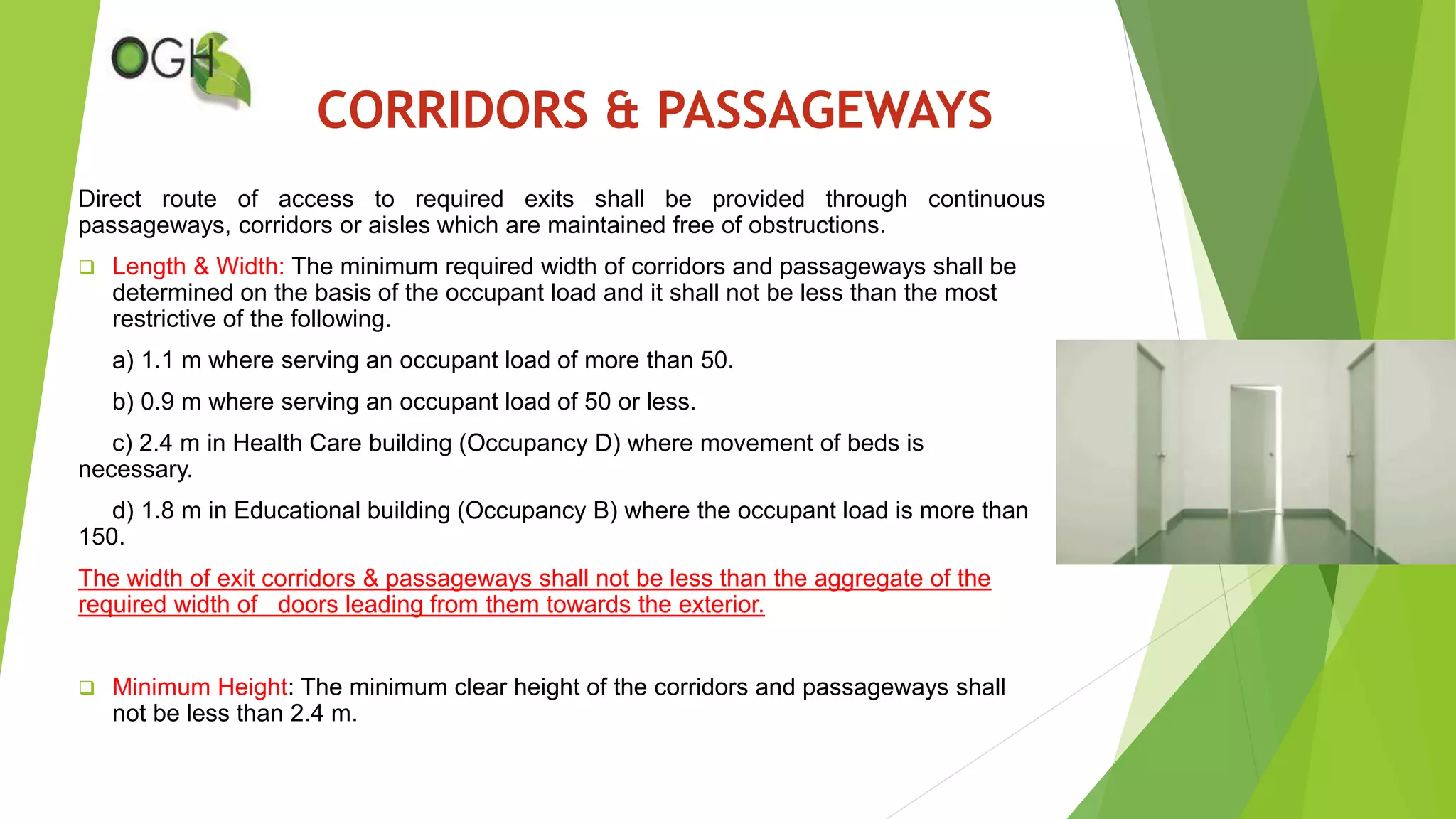 OGH

CORRIDORS & PASSAGEWAYS

Direct route of access to required exits shall be provided through continuous passageways, corridors or aisles which are maintained free of obstructions.

❑ Length & Width: The minimum required width of corridors and passageways shall be determined on the basis of the occupant load and it shall not be less than the most restrictive of the following.

a) 1.1 m where serving an occupant load of more than 50.

b) 0.9 m where serving an occupant load of 50 or less.

c) 2.4 m in Health Care building (Occupancy D) where movement of beds is necessary.

d) 1.8 m in Educational building (Occupancy B) where the occupant load is more than 150.

The width of exit corridors & passageways shall not be less than the aggregate of the required width of doors leading from them towards the exterior.

❑ Minimum Height: The minimum clear height of the corridors and passageways shall not be less than 2.4 m.